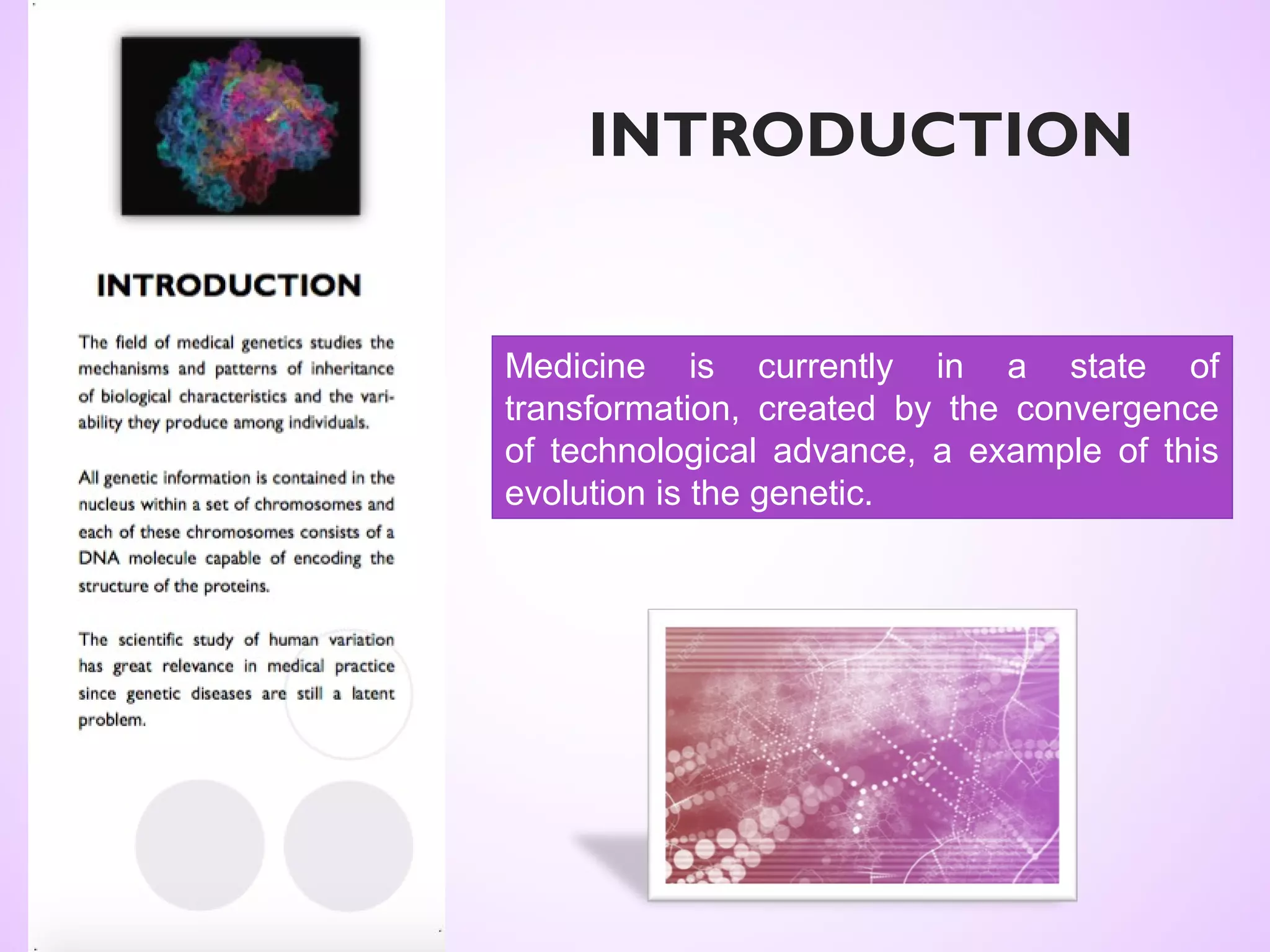 INTRODUCTION

The field of medical genetics studies the mechanisms and patterns of inheritance of biological characteristics and the variability they produce among individuals.

All genetic information is contained in the nucleus within a set of chromosomes and each of these chromosomes consists of a DNA molecule capable of encoding the structure of the proteins.

The scientific study of human variation has great relevance in medical practice since genetic diseases are still a latent problem.

INTRODUCTION

Medicine is currently in a state of transformation, created by the convergence of technological advance, a example of this evolution is the genetic.